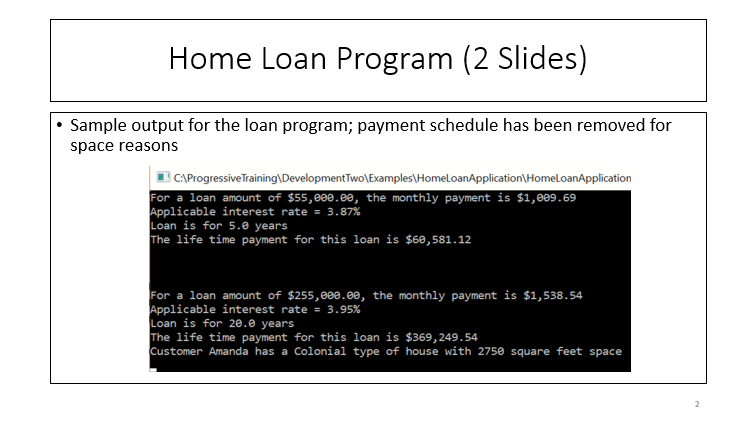 Home Loan Program (2 Slides)

• Sample output for the loan program; payment schedule has been removed for space reasons

C:\ProgressiveTraining\DevelopmentTwo\Examples\HomeLoanApplication\HomeLoanApplication

For a loan amount of $55,000.00, the monthly payment is $1,009.69
Applicable interest rate = 3.87%
Loan is for 5.0 years
The life time payment for this loan is $60,581.12

For a loan amount of $255,000.00, the monthly payment is $1,538.54
Applicable interest rate = 3.95%
Loan is for 20.0 years
The life time payment for this loan is $369,249.54
Customer Amanda has a Colonial type of house with 2750 square feet space

2